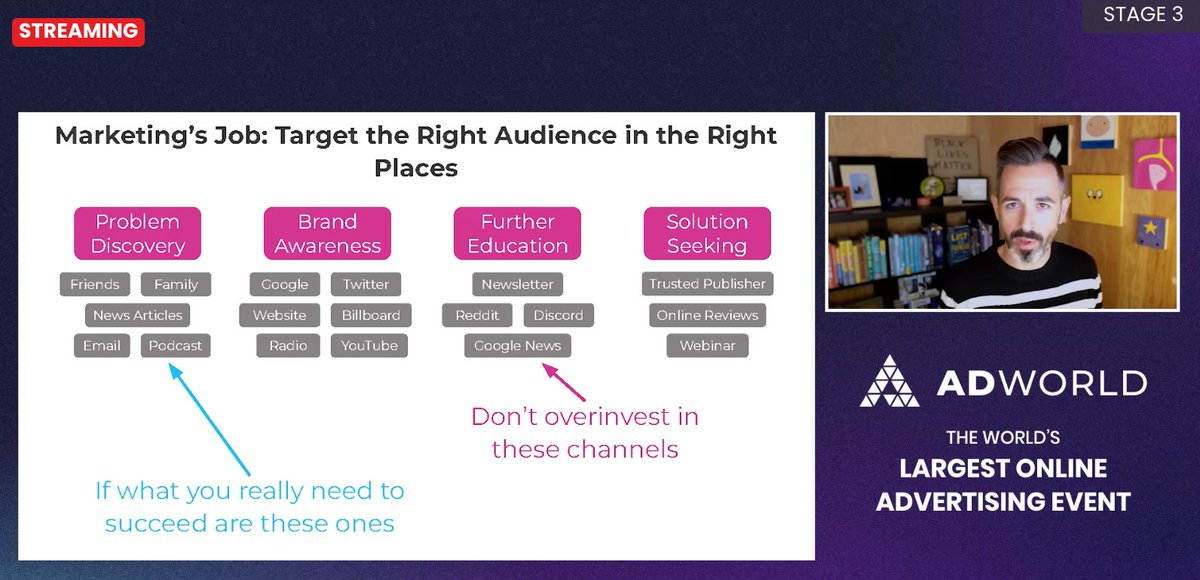 STREAMING

STAGE 3

Marketing's Job: Target the Right Audience in the Right Places

Problem Discovery

Friends
Family
News Articles
Email
Podcast

Brand Awareness

Google
Twitter
Website
Billboard
Radio
YouTube

Further Education

Newsletter
Reddit
Discord
Google News

Solution Seeking

Trusted Publisher
Online Reviews
Webinar

Don't overinvest in these channels

If what you really need to succeed are these ones

BLACK LIVES MATTER

ADWORLD

THE WORLD'S
LARGEST ONLINE
ADVERTISING EVENT